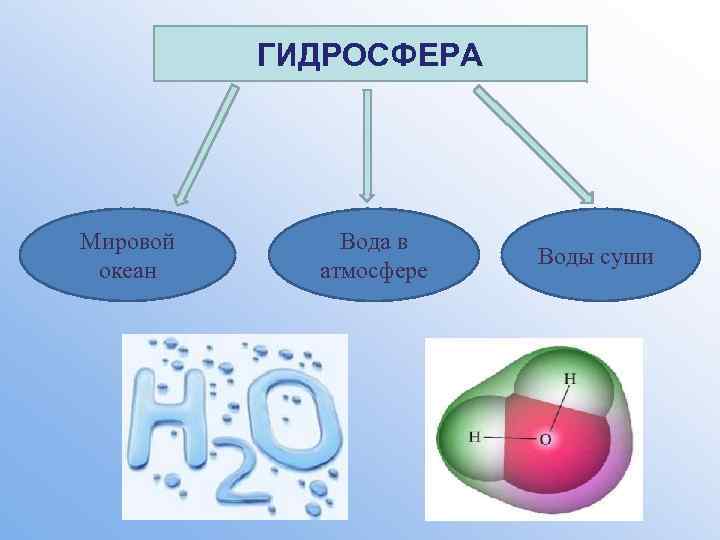 ГИДРОСФЕРА

Мировой океан

Вода в атмосфере

Воды суши

$H_2O$

H

H

O